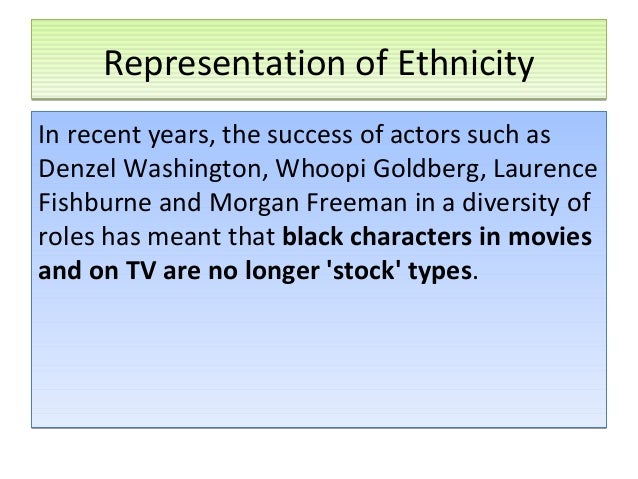 Representation of Ethnicity

In recent years, the success of actors such as Denzel Washington, Whoopi Goldberg, Laurence Fishburne and Morgan Freeman in a diversity of roles has meant that black characters in movies and on TV are no longer 'stock' types.